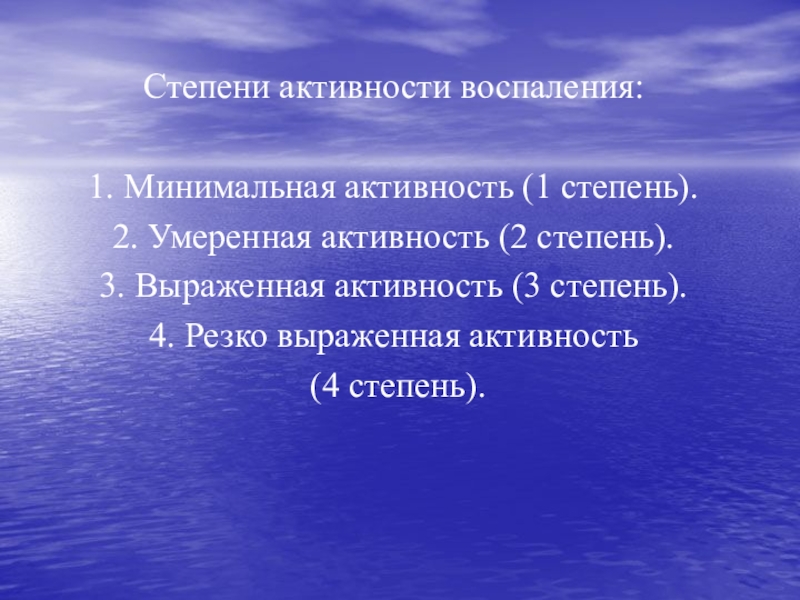 Степени активности воспаления:

1. Минимальная активность (1 степень).
2. Умеренная активность (2 степень).
3. Выраженная активность (3 степень).
4. Резко выраженная активность (4 степень).